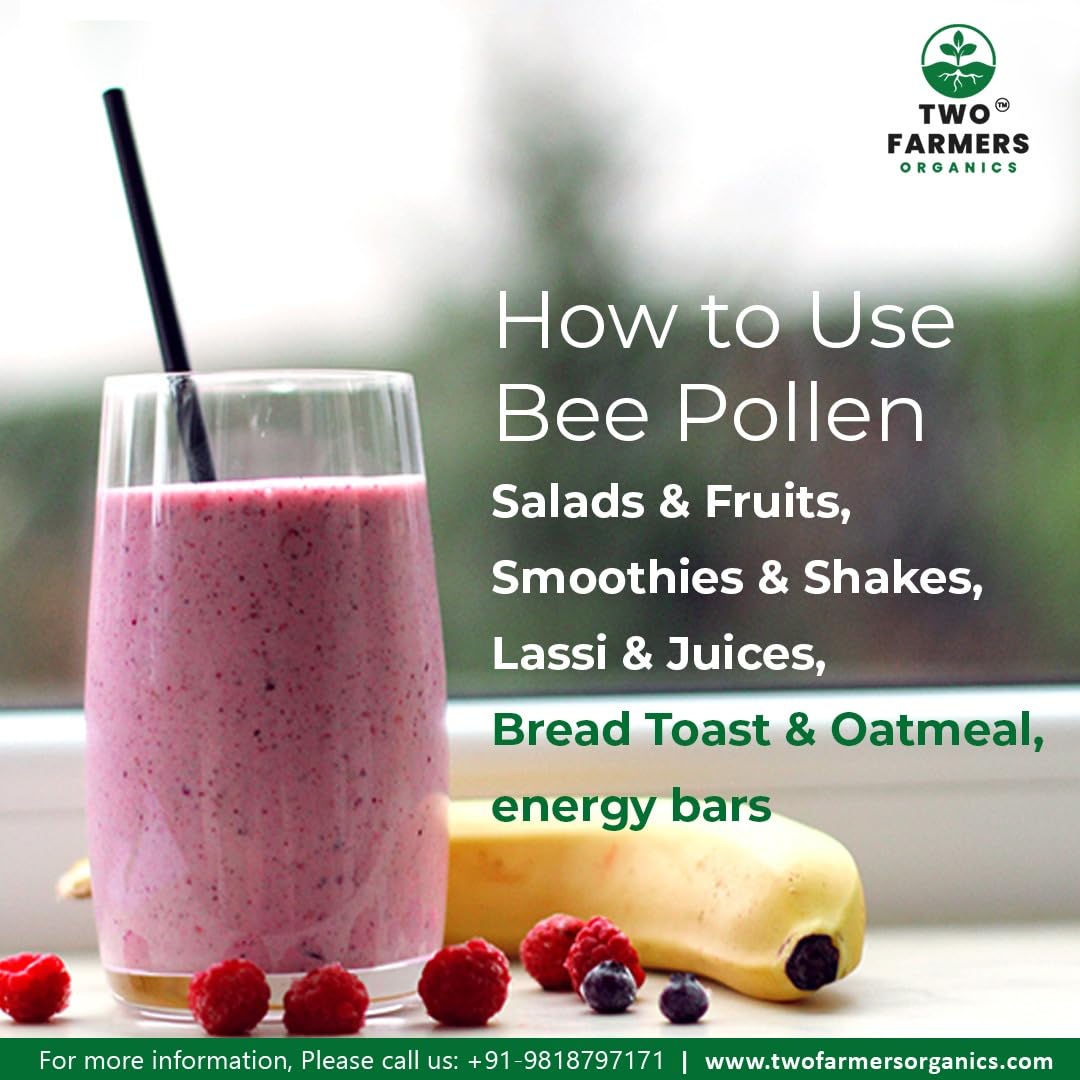 TWO™
FARMERS
ORGANICS

How to Use
Bee Pollen

Salads & Fruits,
Smoothies & Shakes,
Lassi & Juices,
Bread Toast & Oatmeal,
energy bars

For more information, Please call us: +91-9818797171 | www.twofarmersorganics.com